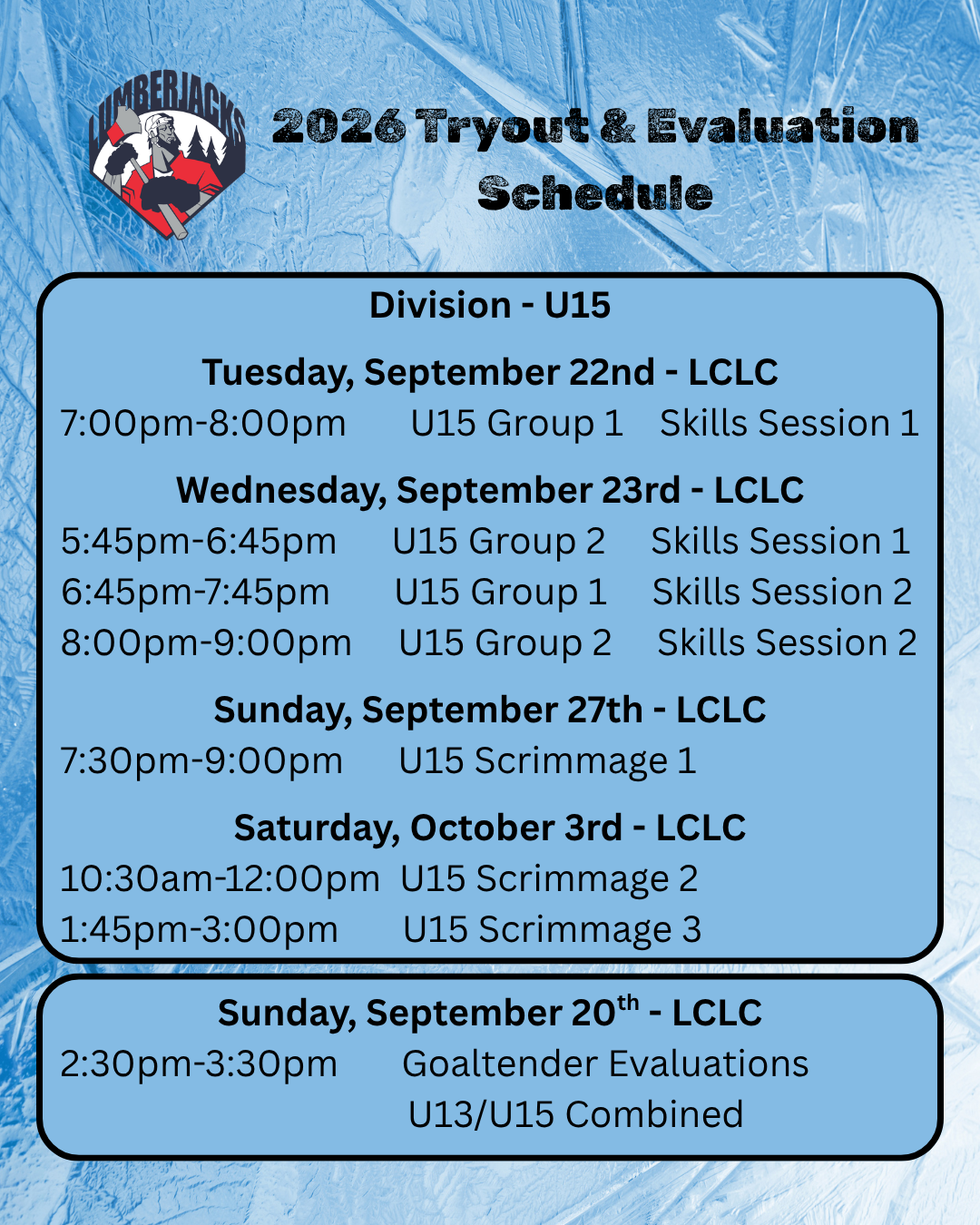 LUMBERJACKS

2026 Tryout & Evaluation Schedule

Division - U15

Tuesday, September 22nd - LCLC

7:00pm-8:00pm U15 Group 1 Skills Session 1

Wednesday, September 23rd - LCLC

5:45pm-6:45pm U15 Group 2 Skills Session 1
6:45pm-7:45pm U15 Group 1 Skills Session 2
8:00pm-9:00pm U15 Group 2 Skills Session 2

Sunday, September 27th - LCLC

7:30pm-9:00pm U15 Scrimmage 1

Saturday, October 3rd - LCLC

10:30am-12:00pm U15 Scrimmage 2
1:45pm-3:00pm U15 Scrimmage 3

Sunday, September 20$^{th}$ - LCLC

2:30pm-3:30pm Goaltender Evaluations U13/U15 Combined